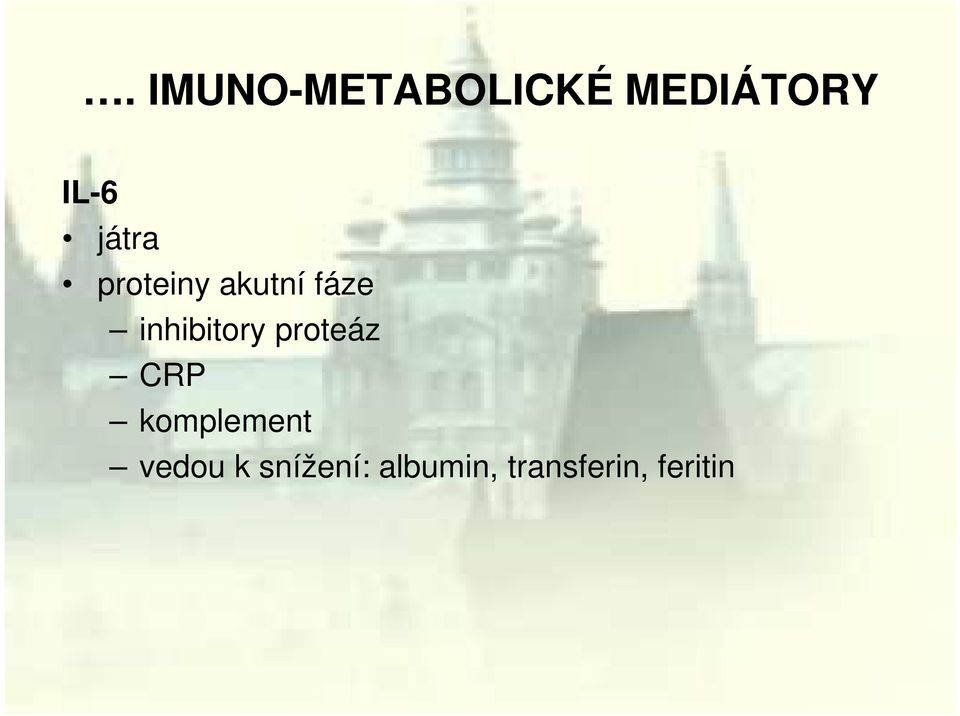 …. IMUNO-METABOLICKÉ MEDIÁTORY

IL-6
• játra
• proteiny akutní fáze
– inhibitory proteáz
– CRP
– komplement
– vedou k snížení: albumin, transferin, feritin